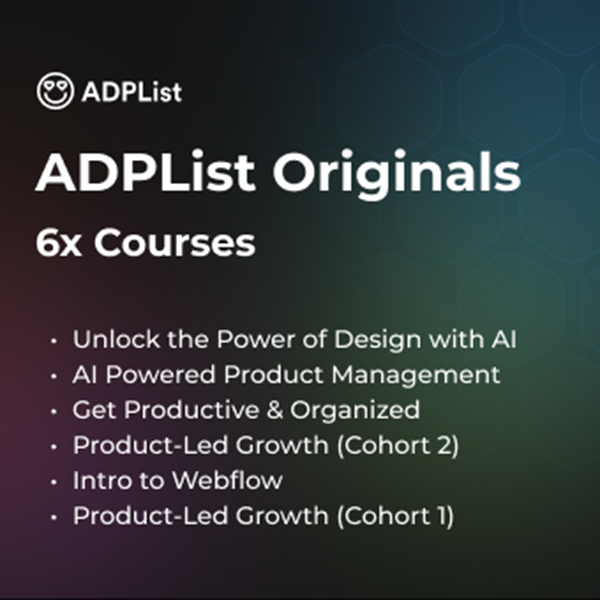 ADPList

ADPList Originals

6x Courses

• Unlock the Power of Design with AI
• AI Powered Product Management
• Get Productive & Organized
• Product-Led Growth (Cohort 2)
• Intro to Webflow
• Product-Led Growth (Cohort 1)